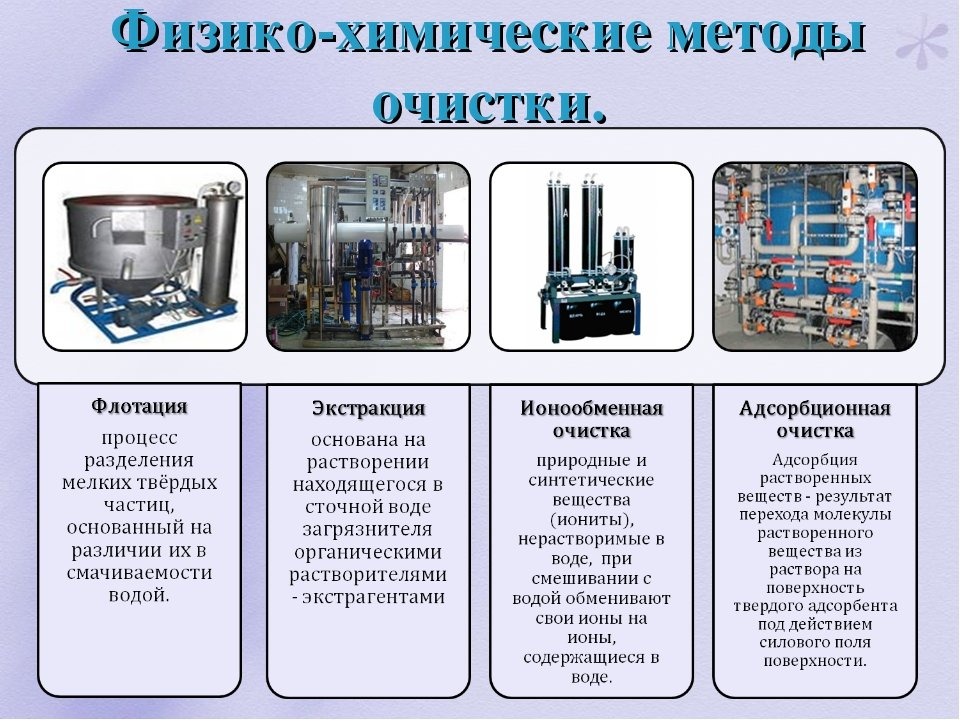 Физико-химические методы очистки.

Флотация

процесс разделения мелких твёрдых частиц, основанный на различии их в смачиваемости водой.

Экстракция

основана на растворении находящегося в сточной воде загрязнителя органическими растворителями - экстрагентами

Ионообменная очистка

природные и синтетические вещества (иониты), нерастворимые в воде, при смешивании с водой обменивают свои ионы на ионы, содержащиеся в воде.

Адсорбционная очистка

Адсорбция растворенных веществ - результат перехода молекулы растворенного вещества из раствора на поверхность твердого адсорбента под действием силового поля поверхности.